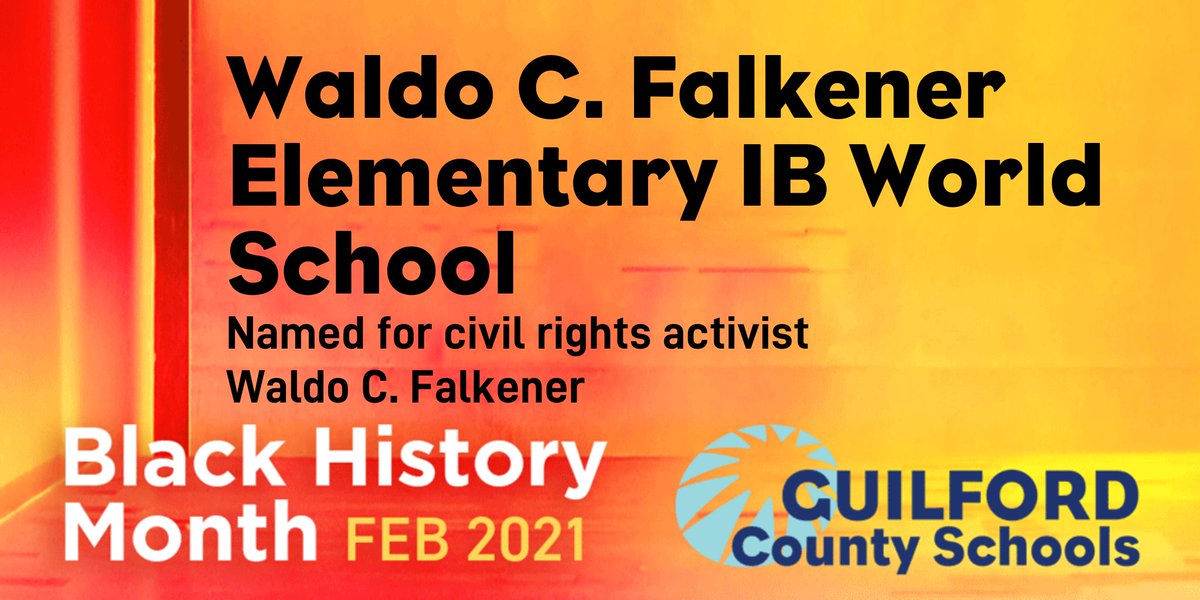 Waldo C. Falkener Elementary IB World School

Named for civil rights activist Waldo C. Falkener

Black History Month FEB 2021

GUILFORD County Schools